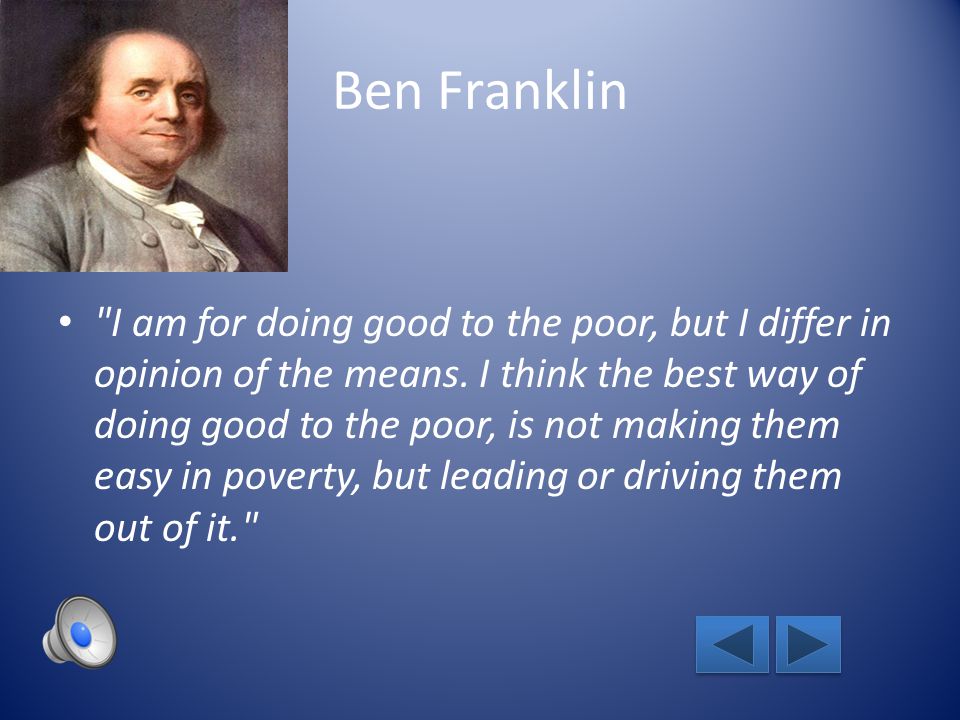 Ben Franklin

• "I am for doing good to the poor, but I differ in opinion of the means. I think the best way of doing good to the poor, is not making them easy in poverty, but leading or driving them out of it."